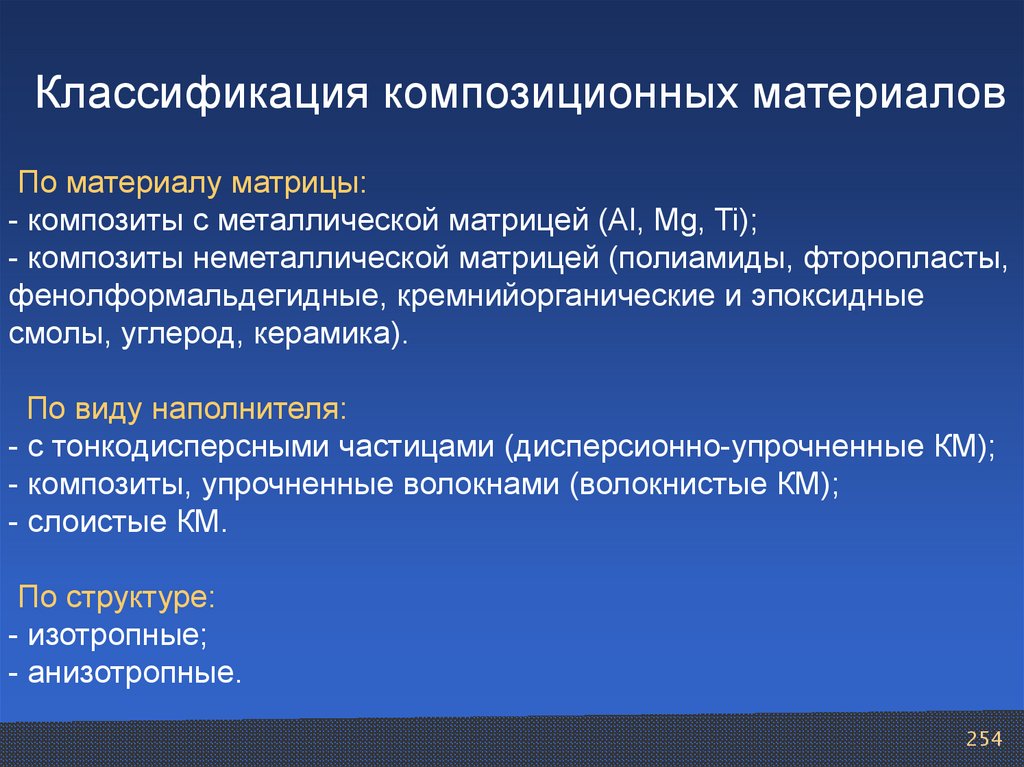 Классификация композиционных материалов

По материалу матрицы:
- композиты с металлической матрицей (Al, Mg, Ti);
- композиты неметаллической матрицей (полиамиды, фторопласты, фенолформальдегидные, кремнийорганические и эпоксидные смолы, углерод, керамика).

По виду наполнителя:
- с тонкодисперсными частицами (дисперсионно-упрочненные КМ);
- композиты, упрочненные волокнами (волокнистые КМ);
- слоистые КМ.

По структуре:
- изотропные;
- анизотропные.

254